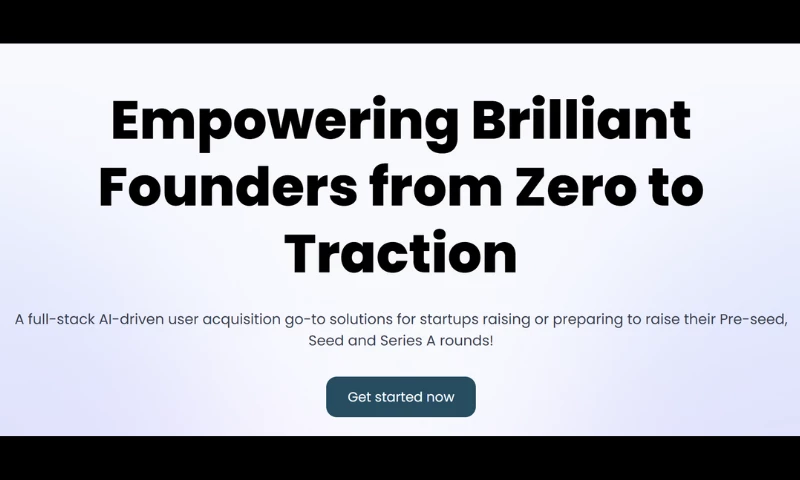 Empowering Brilliant Founders from Zero to Traction

A full-stack AI-driven user acquisition go-to solutions for startups raising or preparing to raise their Pre-seed, Seed and Series A rounds!

Get started now